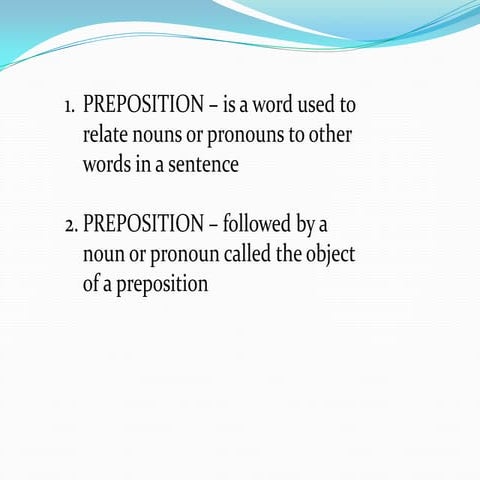 1. PREPOSITION – is a word used to relate nouns or pronouns to other words in a sentence

2. PREPOSITION – followed by a noun or pronoun called the object of a preposition